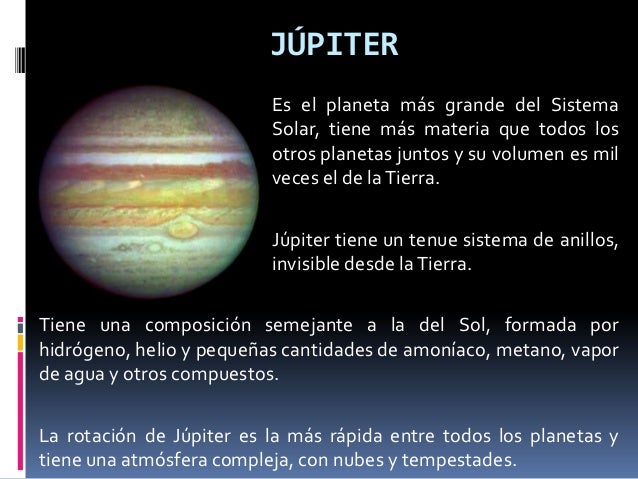 JÚPITER

Es el planeta más grande del Sistema Solar, tiene más materia que todos los otros planetas juntos y su volumen es mil veces el de la Tierra.

Júpiter tiene un tenue sistema de anillos, invisible desde la Tierra.

Tiene una composición semejante a la del Sol, formada por hidrógeno, helio y pequeñas cantidades de amoníaco, metano, vapor de agua y otros compuestos.

La rotación de Júpiter es la más rápida entre todos los planetas y tiene una atmósfera compleja, con nubes y tempestades.